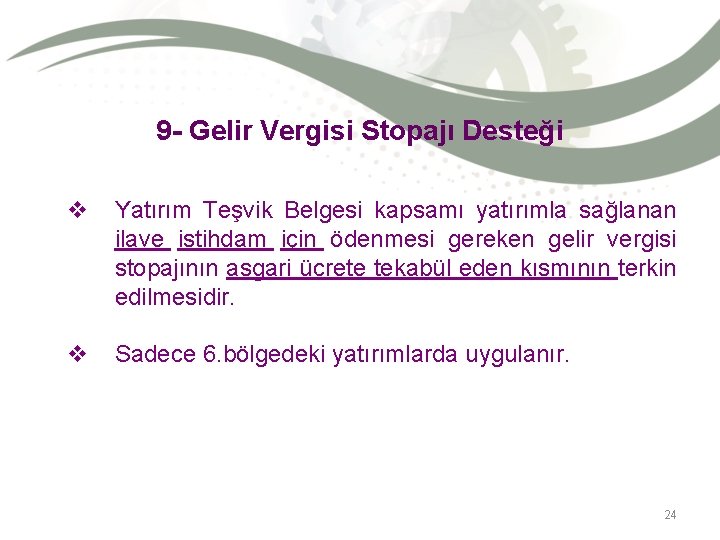 9- Gelir Vergisi Stopajı Desteği

❖ Yatırım Teşvik Belgesi kapsamı yatırımla sağlanan ilave istihdam için ödenmesi gereken gelir vergisi stopajının asgari ücrete tekabül eden kısmının terkin edilmesidir.

❖ Sadece 6.bölgedeki yatırımlarda uygulanır.

24